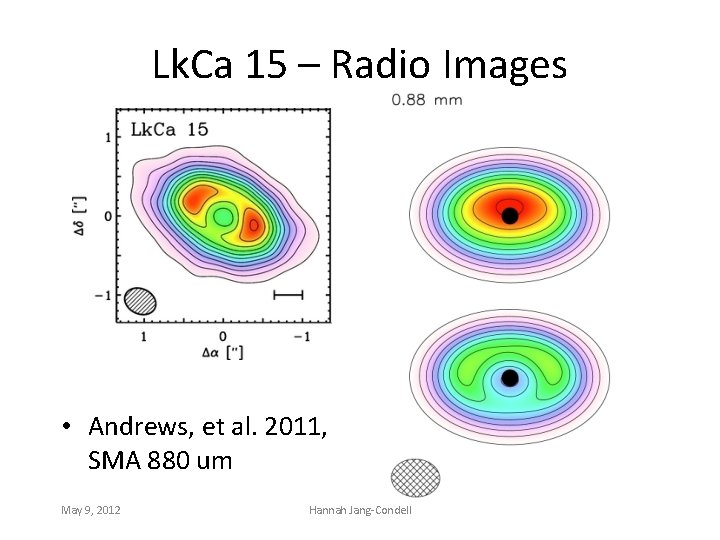 LkCa 15 – Radio Images

0.88 mm

LkCa 15

1

0

−1

$\Delta\delta$ ["]

1

0

−1

$\Delta\alpha$ ["]

• Andrews, et al. 2011, SMA 880 um

May 9, 2012

Hannah Jang-Condell